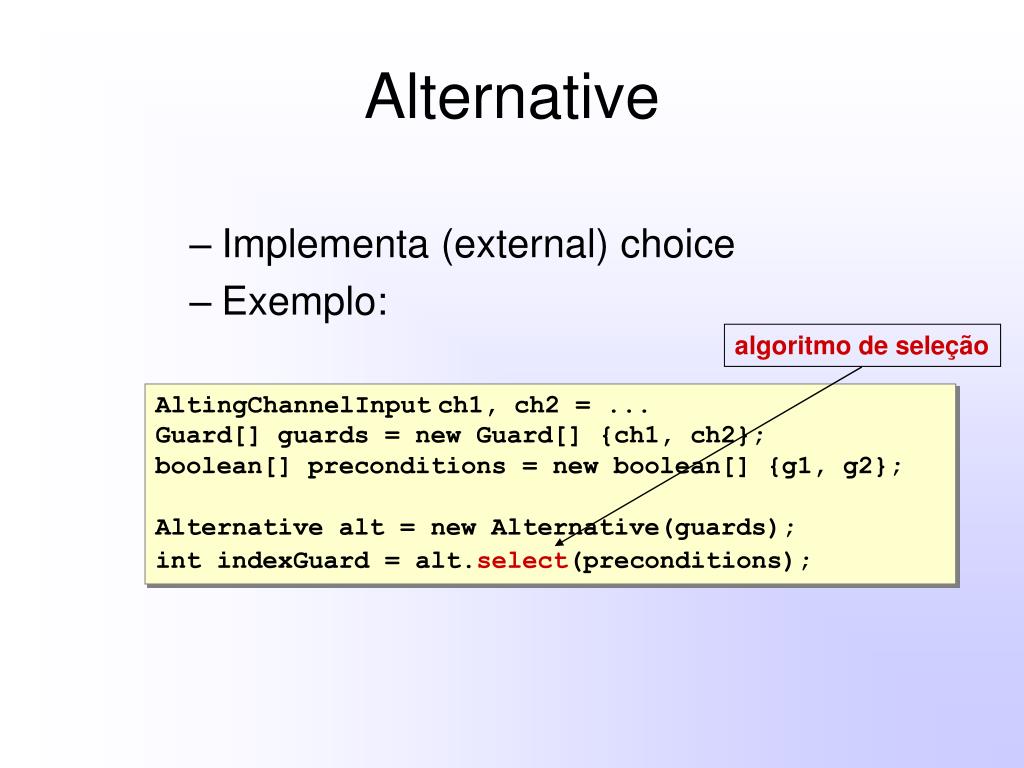 Alternative

– Implementa (external) choice
– Exemplo:

algoritmo de seleção

AltingChannelInput ch1, ch2 = ...
Guard[] guards = new Guard[] {ch1, ch2};
boolean[] preconditions = new boolean[] {g1, g2};

Alternative alt = new Alternative(guards);
int indexGuard = alt.select(preconditions);